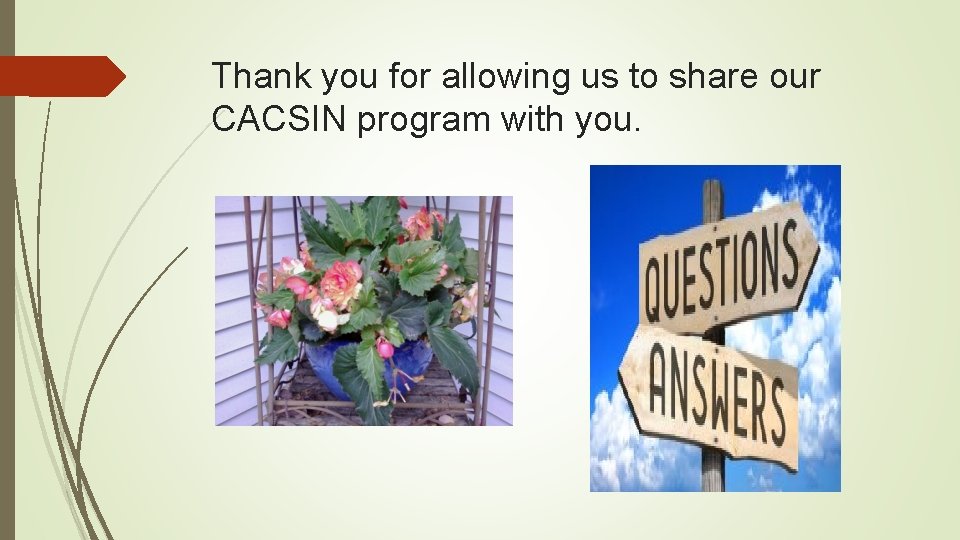 Thank you for allowing us to share our CACSIN program with you.

QUESTIONS
ANSWERS